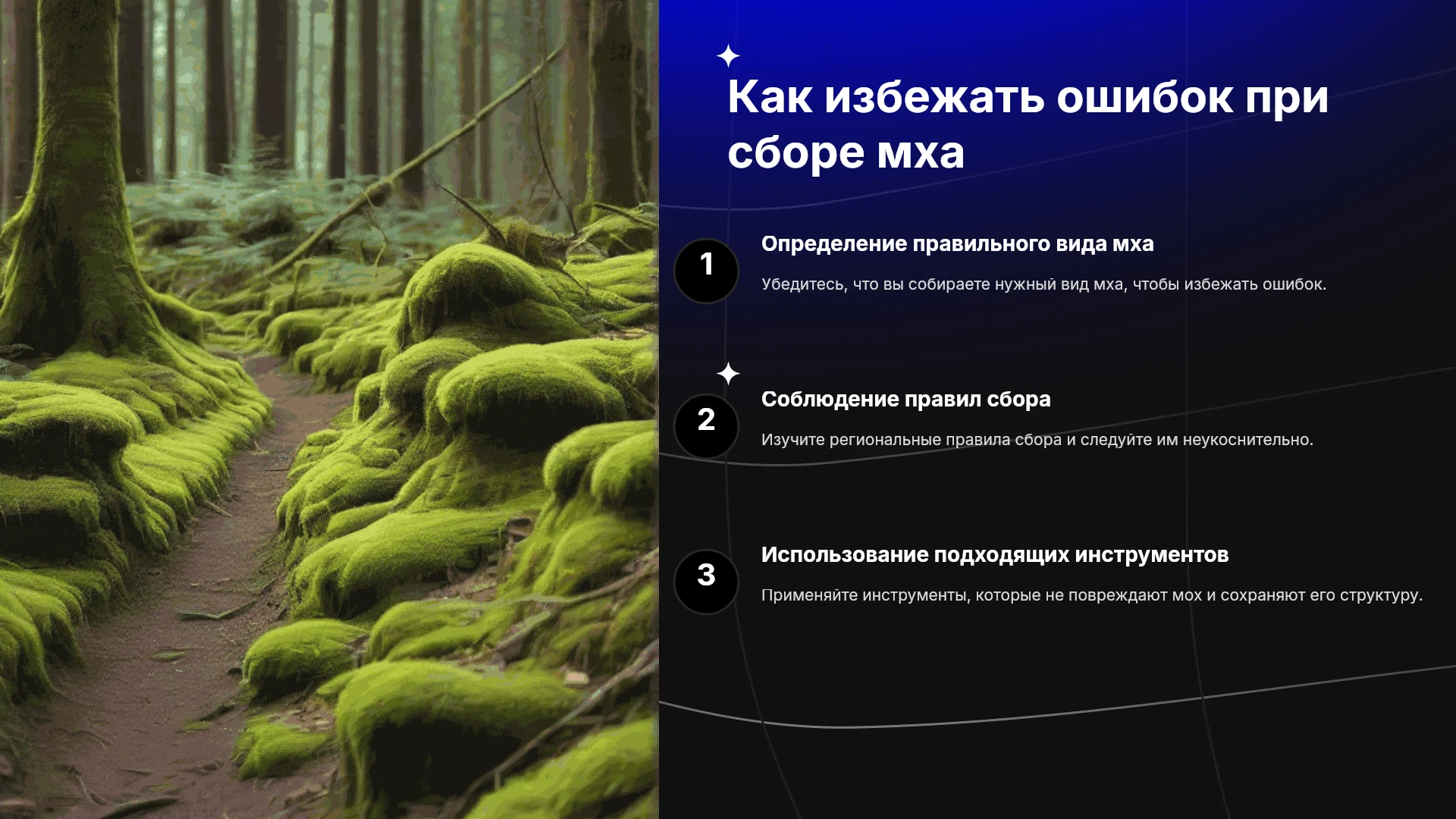 Как избежать ошибок при сборе мха

1

Определение правильного вида мха

Убедитесь, что вы собираете нужный вид мха, чтобы избежать ошибок.

2

Соблюдение правил сбора

Изучите региональные правила сбора и следуйте им неукоснительно.

3

Использование подходящих инструментов

Применяйте инструменты, которые не повреждают мох и сохраняют его структуру.